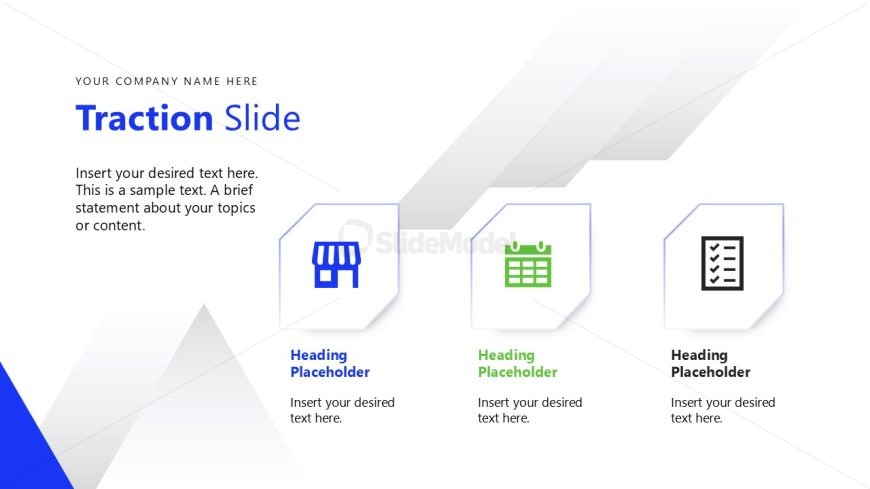 YOUR COMPANY NAME HERE

Traction Slide

Insert your desired text here. This is a sample text. A brief statement about your topics or content.

SlideModel

Heading Placeholder

Insert your desired text here.

Heading Placeholder

Insert your desired text here.

Heading Placeholder

Insert your desired text here.